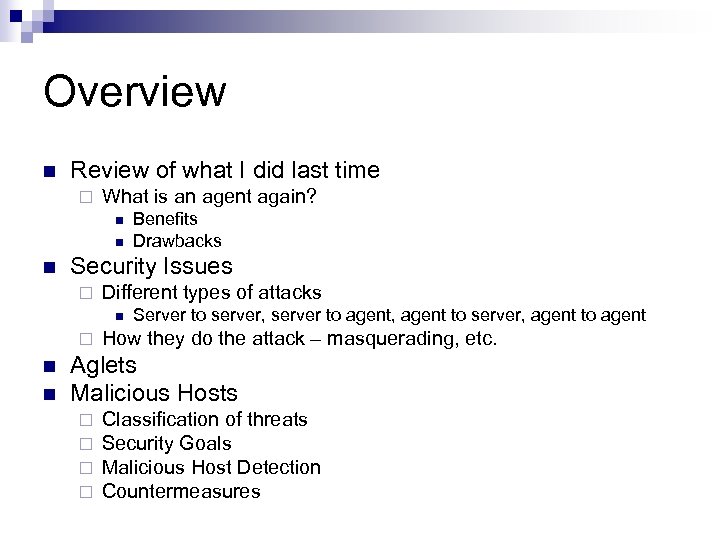 Overview

Review of what I did last time
What is an agent again?
Benefits
Drawbacks
Security Issues
Different types of attacks
Server to server, server to agent, agent to server, agent to agent
How they do the attack – masquerading, etc.
Aglets
Malicious Hosts
Classification of threats
Security Goals
Malicious Host Detection
Countermeasures